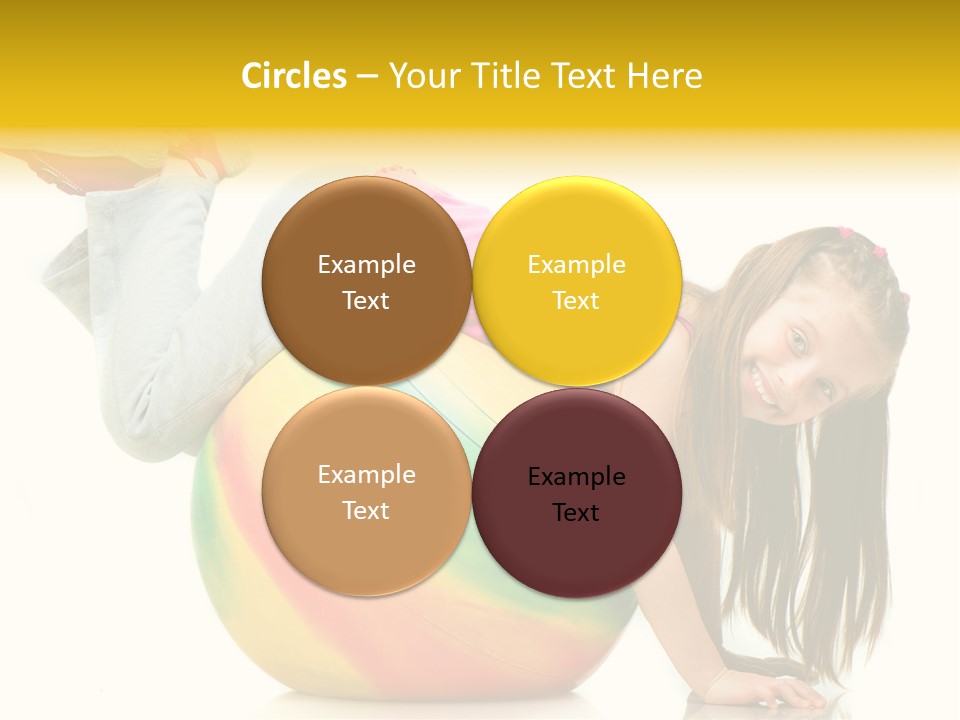 Circles – Your Title Text Here

Example Text

Example Text

Example Text

Example Text